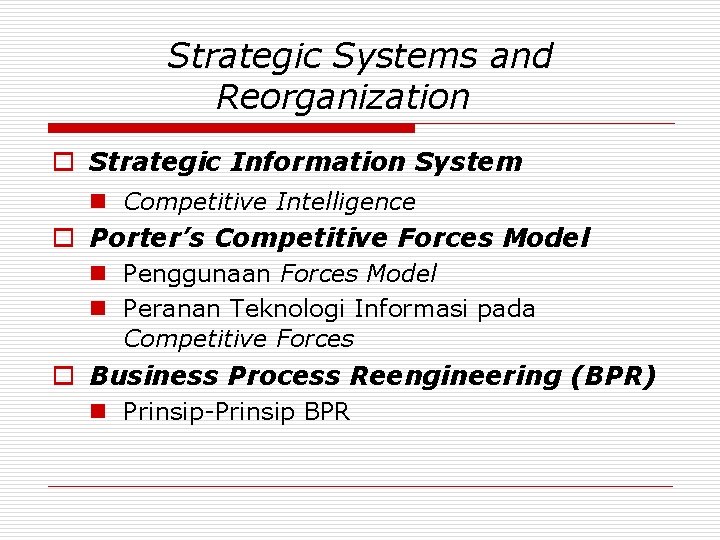 Strategic Systems and Reorganization

Strategic Information System
Competitive Intelligence
Porter's Competitive Forces Model
Penggunaan Forces Model
Peranan Teknologi Informasi pada Competitive Forces
Business Process Reengineering (BPR)
Prinsip-Prinsip BPR